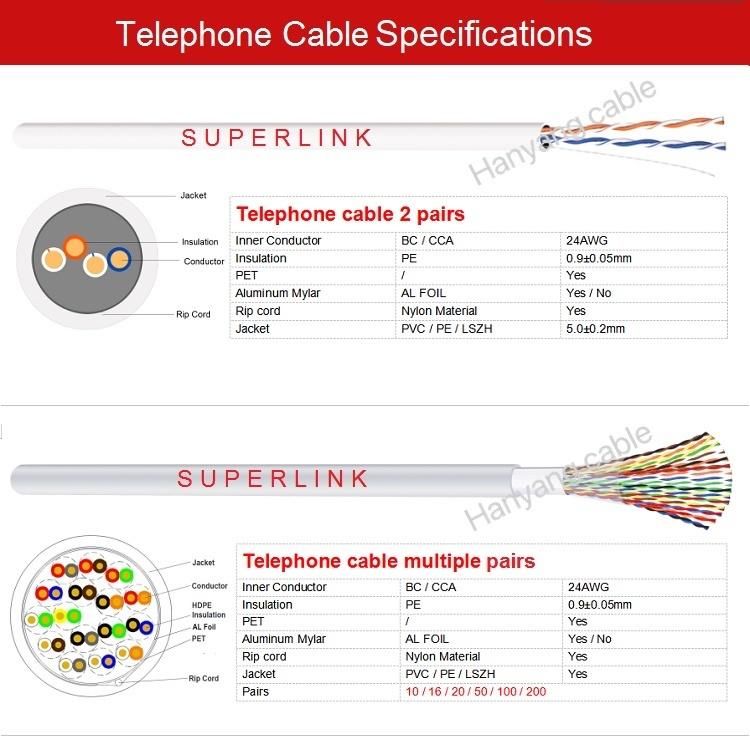 Telephone Cable Specifications

SUPERLINK

Hanyang cable

Jacket

Insulation

Conductor

Rip Cord

Telephone cable 2 pairs

| Inner Conductor | BC / CCA | 24AWG |
|---|---|---|
| Insulation | PE | 0.9±0.05mm |
| PET | / | Yes |
| Aluminum Mylar | AL FOIL | Yes / No |
| Rip cord | Nylon Material | Yes |
| Jacket | PVC / PE / LSZH | 5.0±0.2mm |

SUPERLINK

Hanyang cable

Jacket

Conductor

HDPE Insulation

AL Foil

PET

Rip Cord

Telephone cable multiple pairs

| Inner Conductor | BC / CCA | 24AWG |
|---|---|---|
| Insulation | PE | 0.9±0.05mm |
| PET | / | Yes |
| Aluminum Mylar | AL FOIL | Yes / No |
| Rip cord | Nylon Material | Yes |
| Jacket | PVC / PE / LSZH | Yes |
| Pairs | 10 / 16 / 20 / 50 / 100 / 200 | |